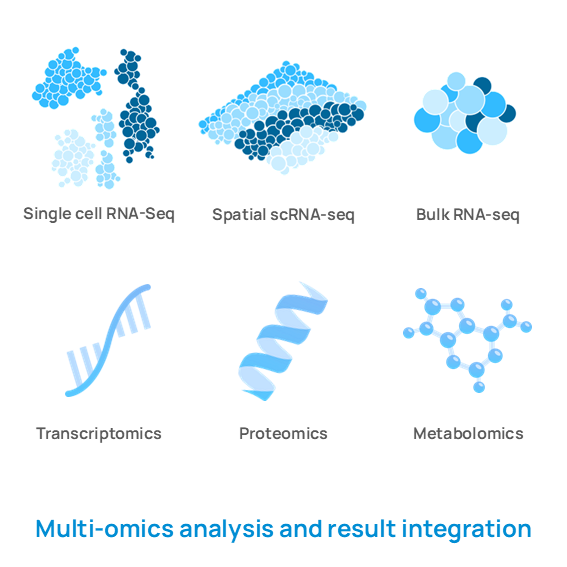 Single cell RNA-Seq

Spatial scRNA-seq

Bulk RNA-seq

Transcriptomics

Proteomics

Metabolomics

Multi-omics analysis and result integration